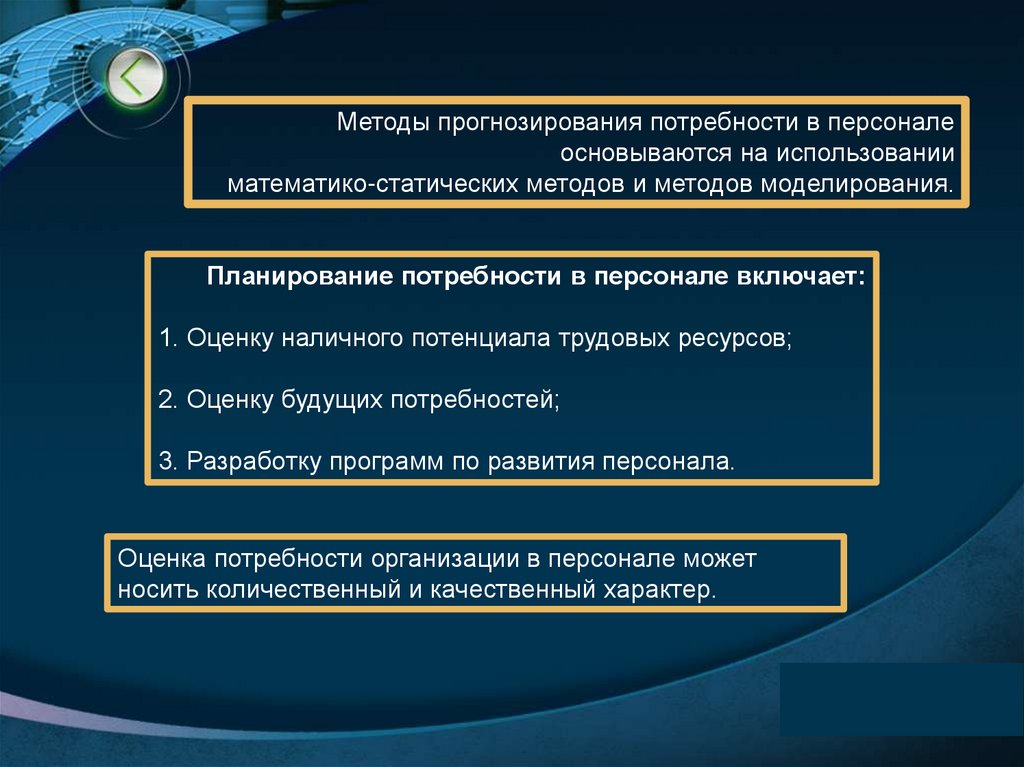 Методы прогнозирования потребности в персонале основываются на использовании математико-статических методов и методов моделирования.

Планирование потребности в персонале включает:

1. Оценку наличного потенциала трудовых ресурсов;

2. Оценку будущих потребностей;

3. Разработку программ по развития персонала.

Оценка потребности организации в персонале может носить количественный и качественный характер.